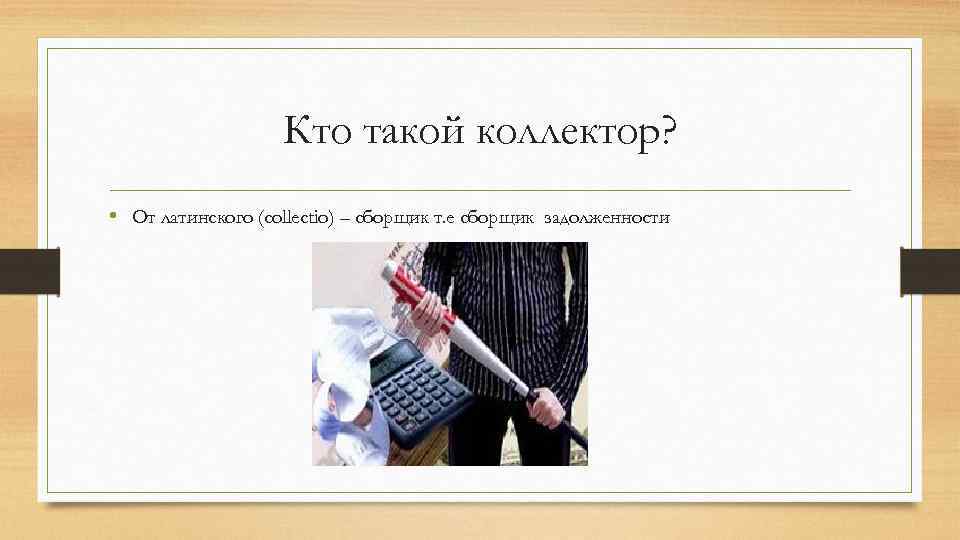 Кто такой коллектор?

• От латинского (collectio) – сборщик т.е сборщик задолженности